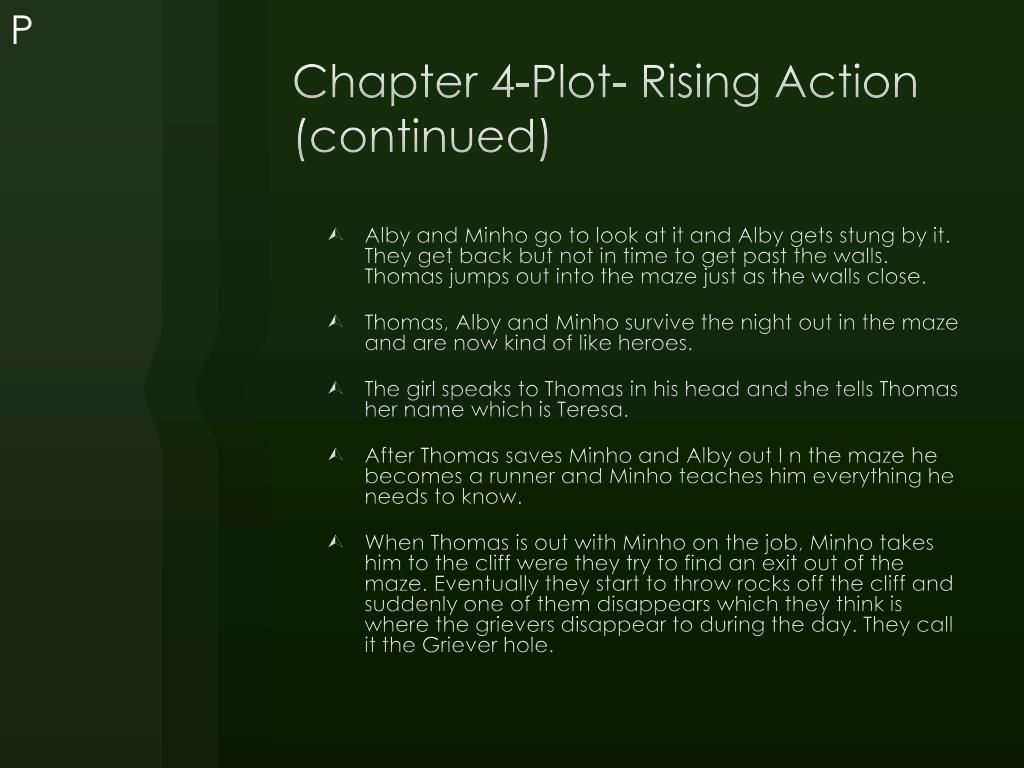 P

Chapter 4-Plot- Rising Action (continued)

Alby and Minho go to look at it and Alby gets stung by it. They get back but not in time to get past the walls. Thomas jumps out into the maze just as the walls close.

Thomas, Alby and Minho survive the night out in the maze and are now kind of like heroes.

The girl speaks to Thomas in his head and she tells Thomas her name which is Teresa.

After Thomas saves Minho and Alby out I n the maze he becomes a runner and Minho teaches him everything he needs to know.

When Thomas is out with Minho on the job, Minho takes him to the cliff were they try to find an exit out of the maze. Eventually they start to throw rocks off the cliff and suddenly one of them disappears which they think is where the grievers disappear to during the day. They call it the Griever hole.